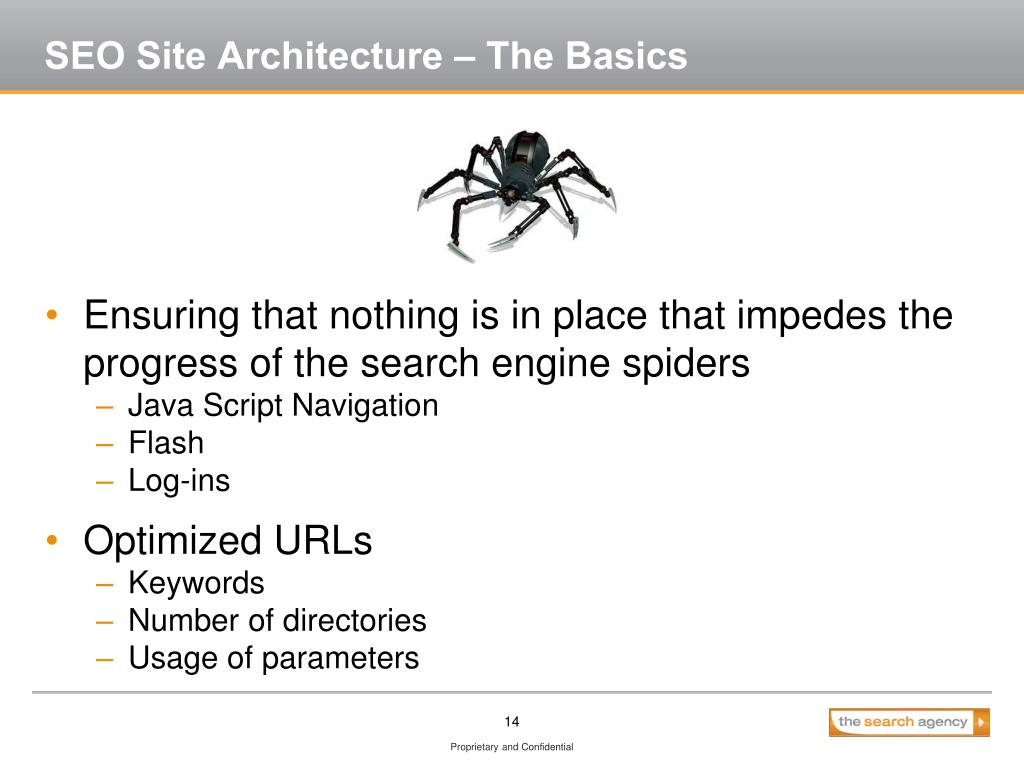 SEO Site Architecture – The Basics

• Ensuring that nothing is in place that impedes the progress of the search engine spiders
– Java Script Navigation
– Flash
– Log-ins

• Optimized URLs
– Keywords
– Number of directories
– Usage of parameters

14

Proprietary and Confidential

the search agency